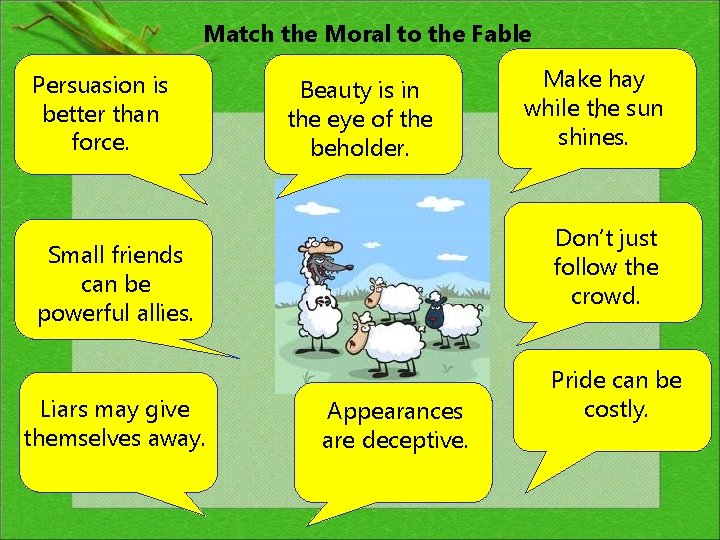 Match the Moral to the Fable

Persuasion is better than force.

Beauty is in the eye of the beholder.

Make hay while the sun shines.

Small friends can be powerful allies.

Don't just follow the crowd.

Liars may give themselves away.

Appearances are deceptive.

Pride can be costly.